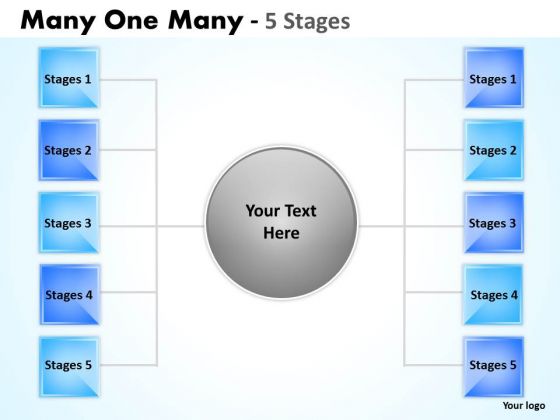 Many One Many - 5 Stages

Stages 1

Stages 2

Stages 3

Stages 4

Stages 5

Your Text Here

Stages 1

Stages 2

Stages 3

Stages 4

Stages 5

Your logo